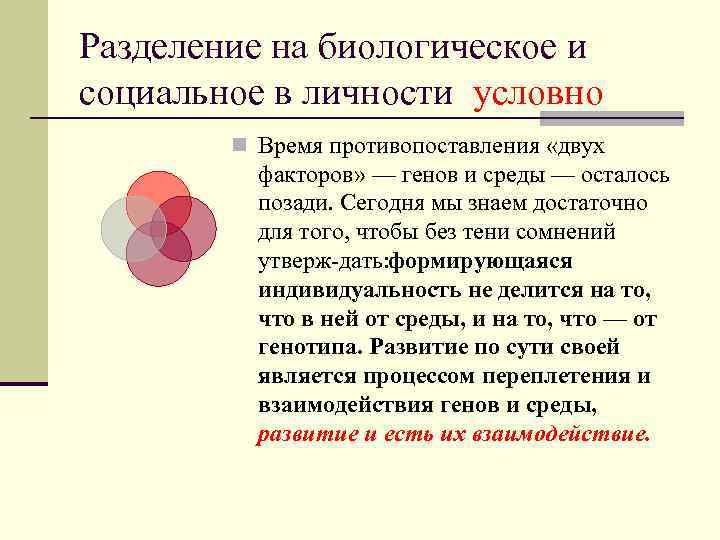 Разделение на биологическое и социальное в личности условно

Время противопоставления «двух факторов» — генов и среды — осталось позади. Сегодня мы знаем достаточно для того, чтобы без тени сомнений утверж-дать:формирующаяся индивидуальность не делится на то, что в ней от среды, и на то, что — от генотипа. Развитие по сути своей является процессом переплетения и взаимодействия генов и среды, развитие и есть их взаимодействие.